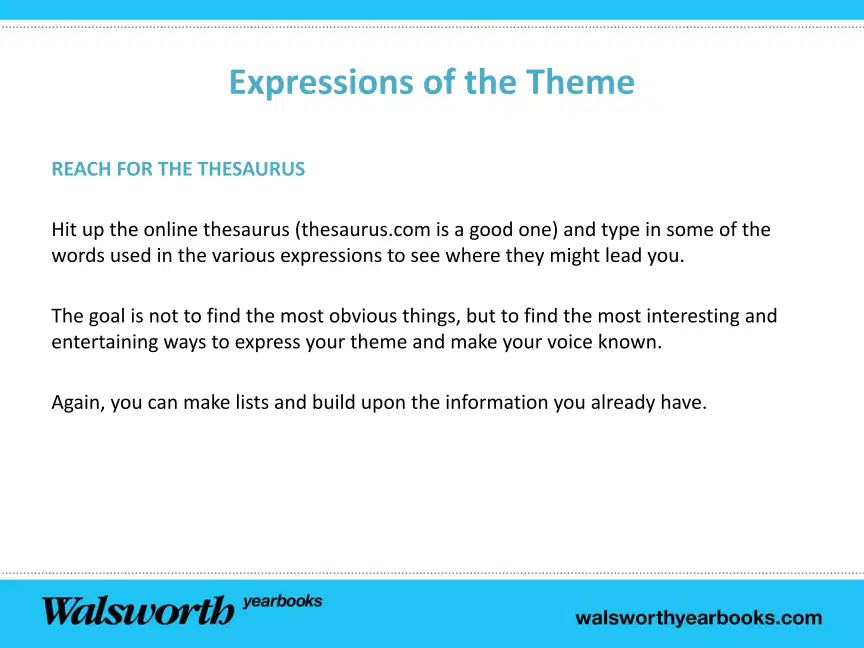 Expressions of the Theme

REACH FOR THE THESAURUS

Hit up the online thesaurus (thesaurus.com is a good one) and type in some of the words used in the various expressions to see where they might lead you.

The goal is not to find the most obvious things, but to find the most interesting and entertaining ways to express your theme and make your voice known.

Again, you can make lists and build upon the information you already have.

Walsworth yearbooks

walsworthyearbooks.com